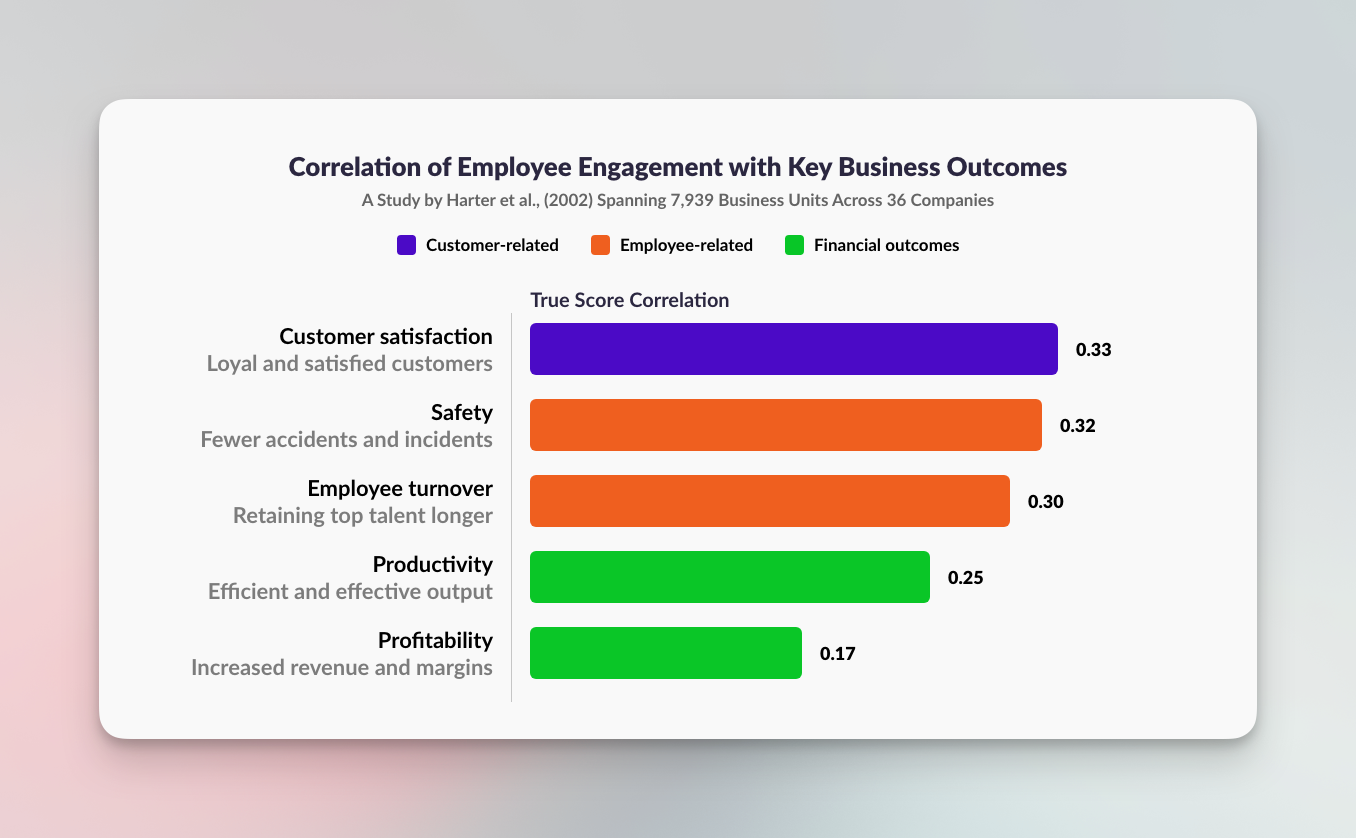 Correlation of Employee Engagement with Key Business Outcomes
A Study by Harter et al., (2002) Spanning 7,939 Business Units Across 36 Companies

Customer-related
Employee-related
Financial outcomes

True Score Correlation

Customer satisfaction
Loyal and satisfied customers
0.33

Safety
Fewer accidents and incidents
0.32

Employee turnover
Retaining top talent longer
0.30

Productivity
Efficient and effective output
0.25

Profitability
Increased revenue and margins
0.17